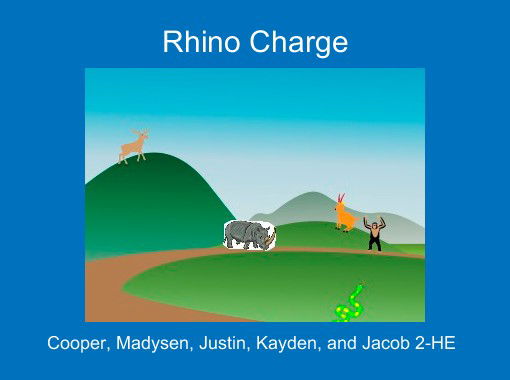 Rhino Charge

Cooper, Madysen, Justin, Kayden, and Jacob 2-HE